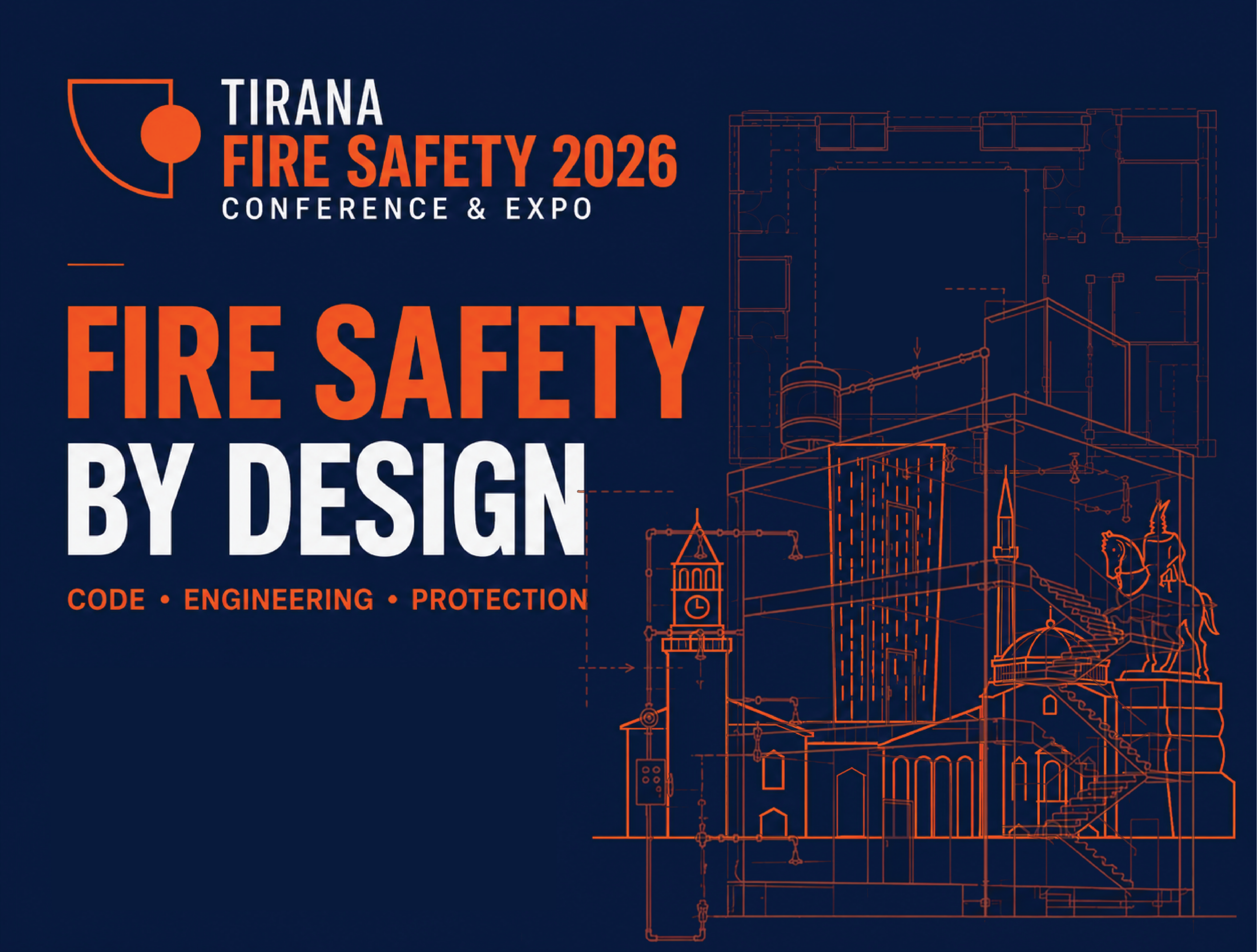 TIRANA
FIRE SAFETY 2026
CONFERENCE & EXPO

FIRE SAFETY
BY DESIGN

CODE • ENGINEERING • PROTECTION